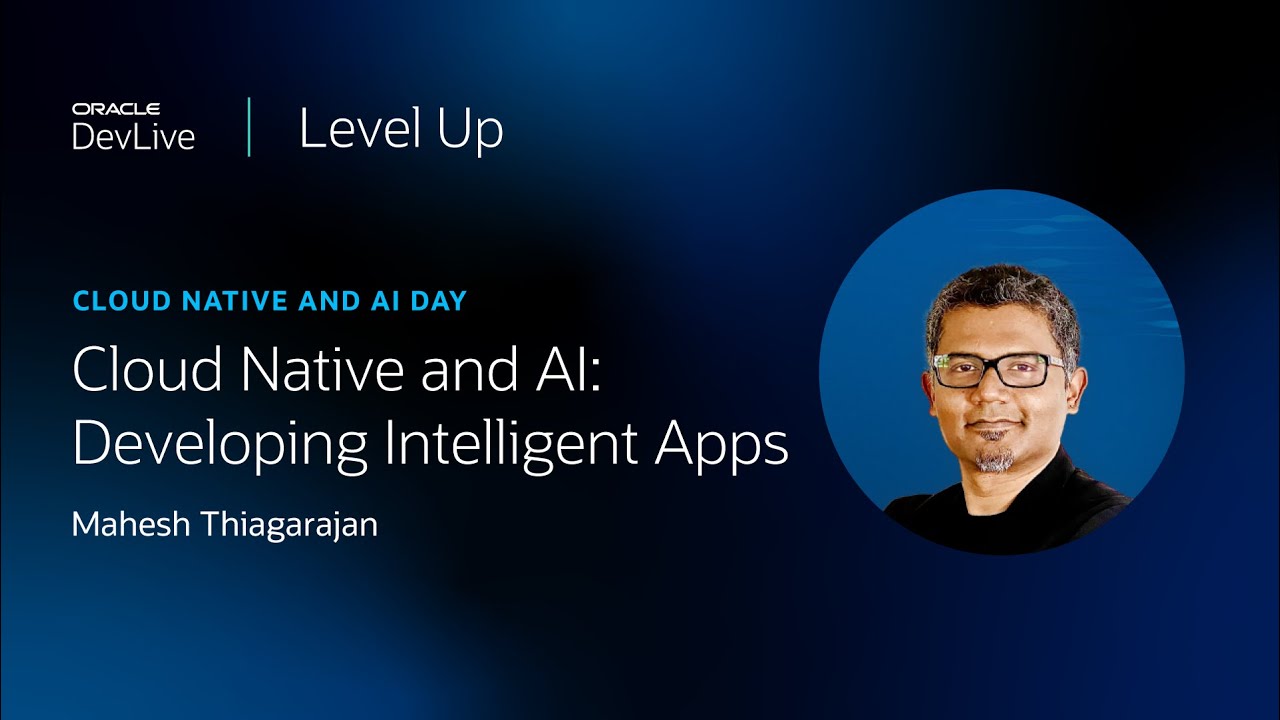 ORACLE
DevLive

Level Up

CLOUD NATIVE AND AI DAY

Cloud Native and AI: Developing Intelligent Apps

Mahesh Thiagarajan